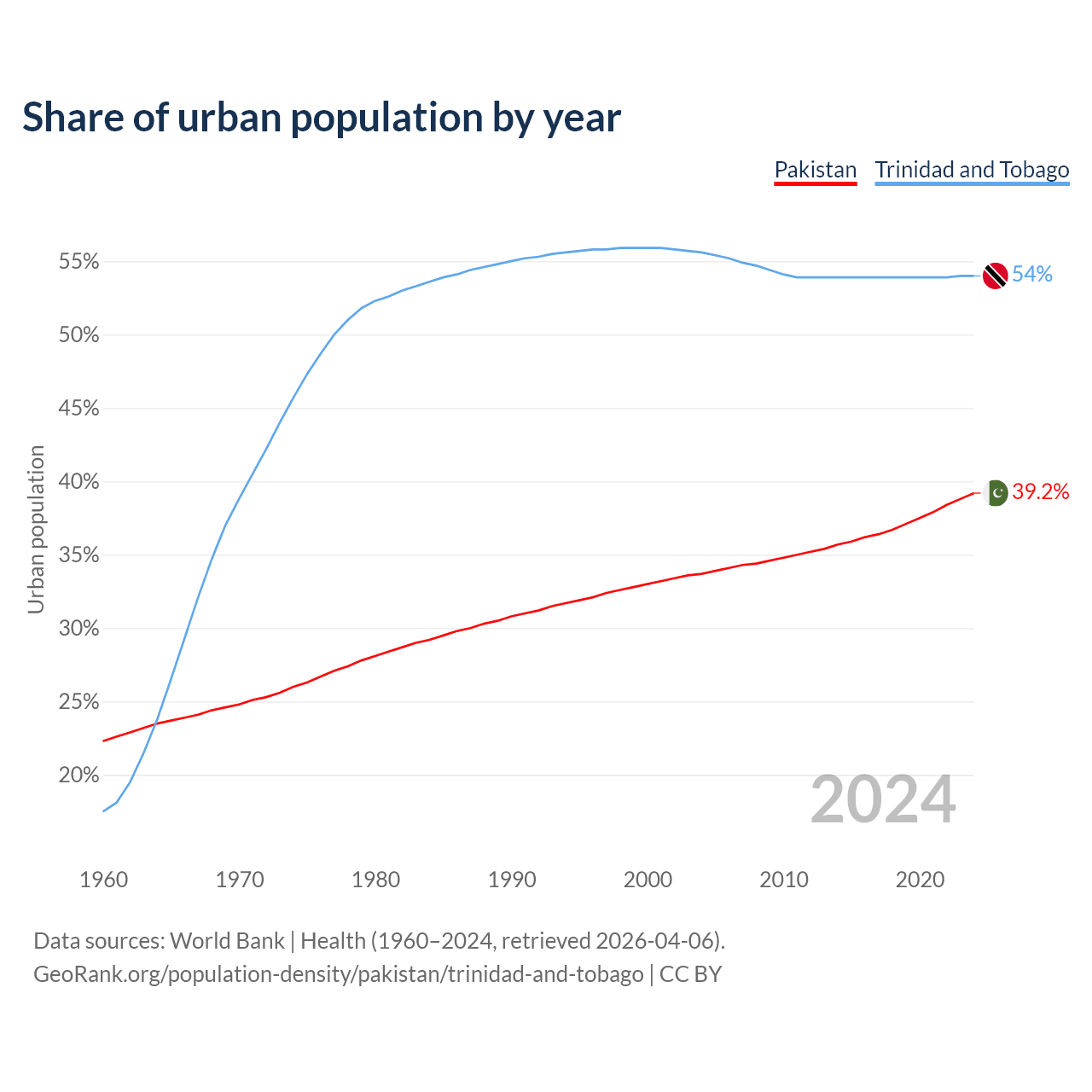 Share of urban population by year

Pakistan Trinidad and Tobago

Urban population

55%
50%
45%
40%
35%
30%
25%
20%

54%
39.2%

2024

1960 1970 1980 1990 2000 2010 2020

Data sources: World Bank | Health (1960–2024, retrieved 2026-04-06).
GeoRank.org/population-density/pakistan/trinidad-and-tobago | CC BY